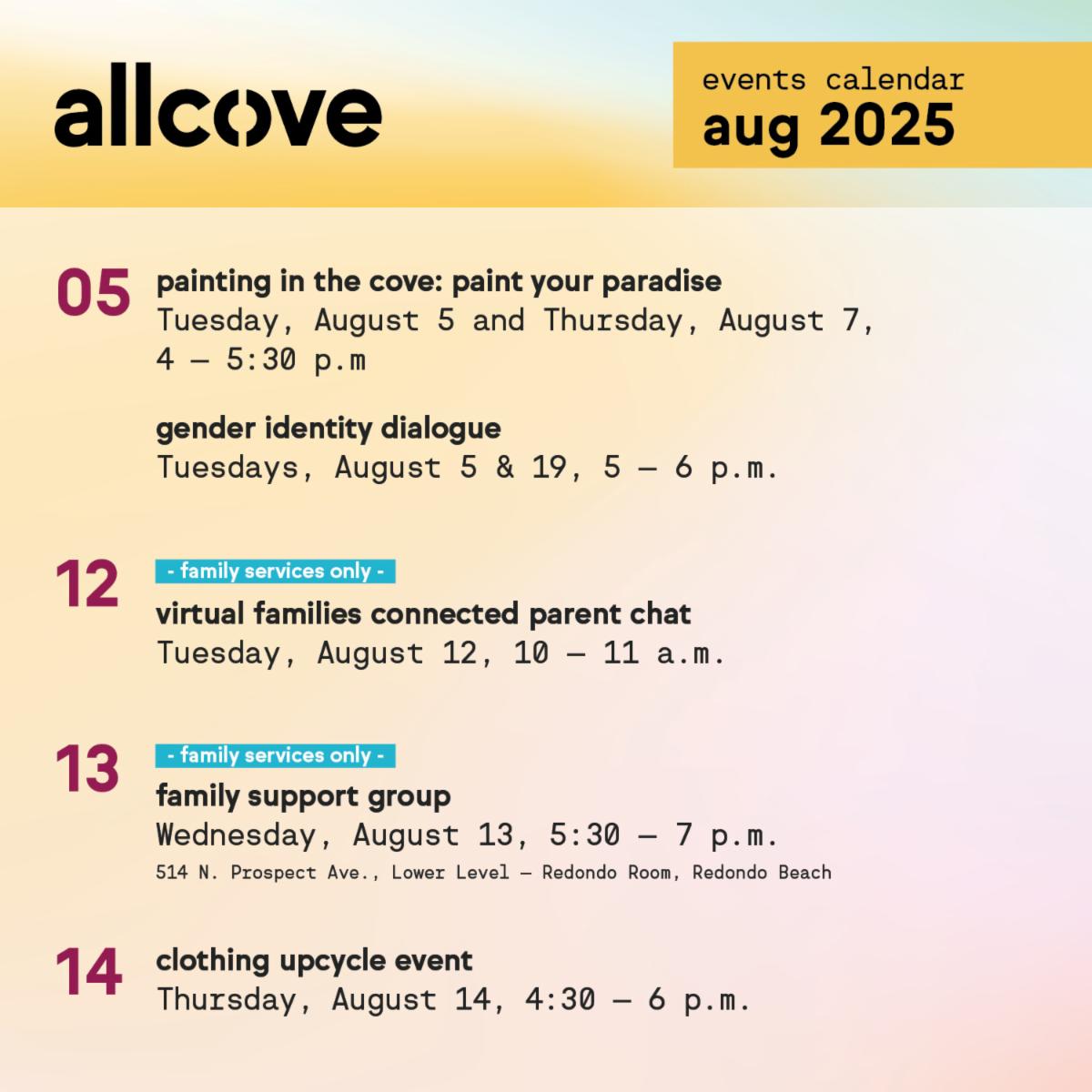 allcove

events calendar
aug 2025

05 painting in the cove: paint your paradise
Tuesday, August 5 and Thursday, August 7, 4 – 5:30 p.m

gender identity dialogue
Tuesdays, August 5 & 19, 5 – 6 p.m.

12 - family services only -
virtual families connected parent chat
Tuesday, August 12, 10 – 11 a.m.

13 - family services only -
family support group
Wednesday, August 13, 5:30 – 7 p.m.
514 N. Prospect Ave., Lower Level – Redondo Room, Redondo Beach

14 clothing upcycle event
Thursday, August 14, 4:30 – 6 p.m.